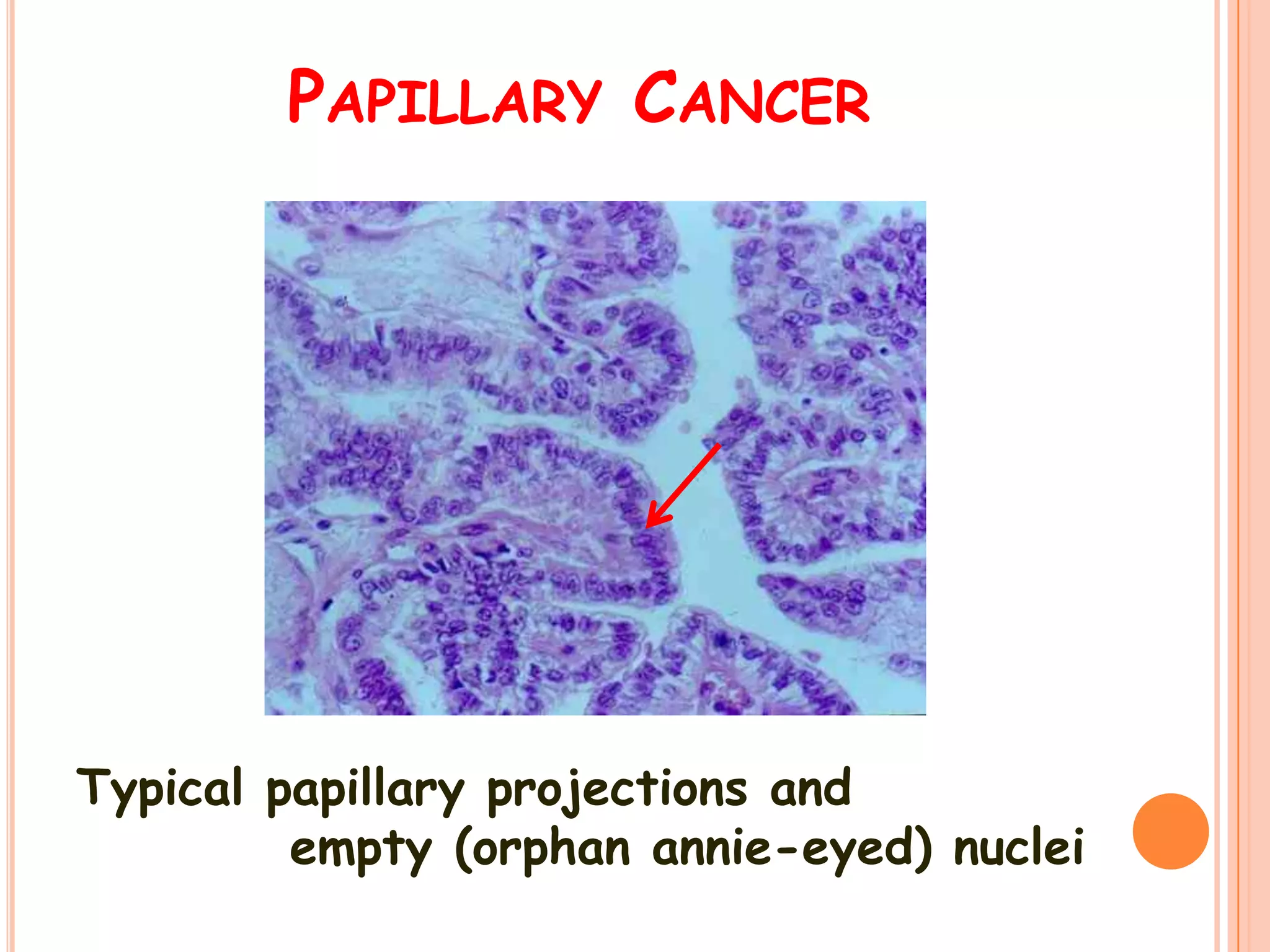 PAPILLARY CANCER

Typical papillary projections and empty (orphan annie-eyed) nuclei